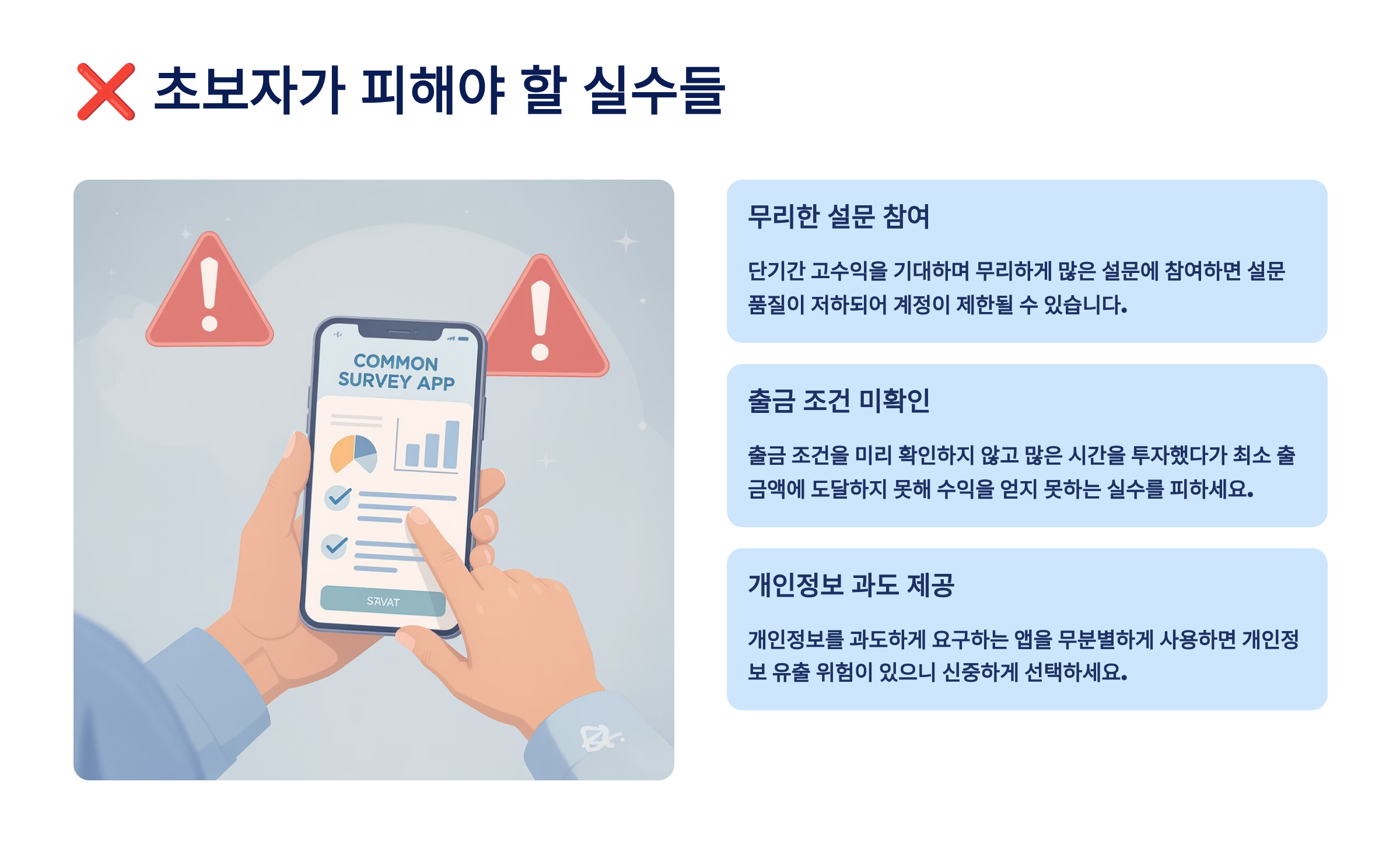 ❌ 초보자가 피해야 할 실수들

COMMON SURVEY APP

SAVAT

무리한 설문 참여

단기간 고수익을 기대하며 무리하게 많은 설문에 참여하면 설문 품질이 저하되어 계정이 제한될 수 있습니다.

출금 조건 미확인

출금 조건을 미리 확인하지 않고 많은 시간을 투자했다가 최소 출금액에 도달하지 못해 수익을 얻지 못하는 실수를 피하세요.

개인정보 과도 제공

개인정보를 과도하게 요구하는 앱을 무분별하게 사용하면 개인정보 유출 위험이 있으니 신중하게 선택하세요.